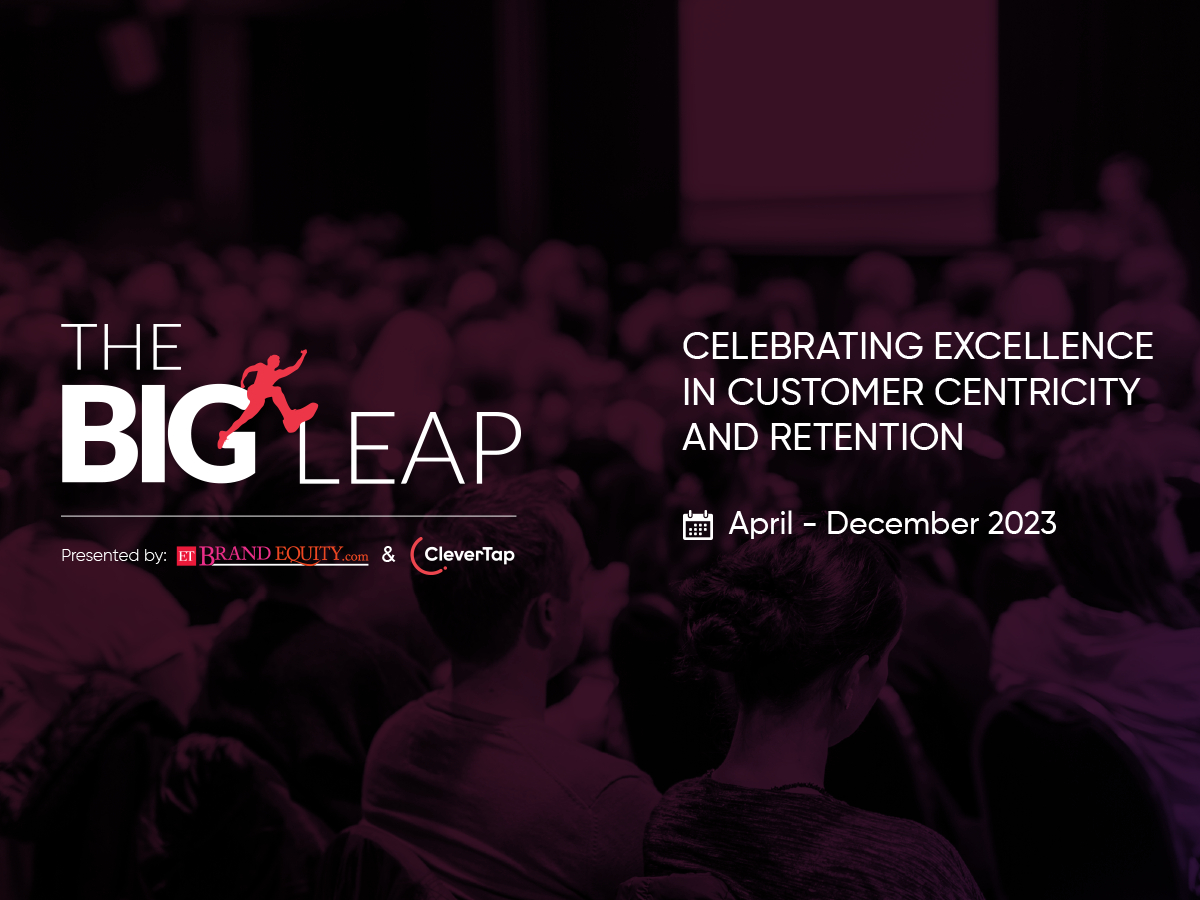 THE BIG LEAP

Presented by: ET BRAND EQUITY.com & CleverTap

CELEBRATING EXCELLENCE IN CUSTOMER CENTRICITY AND RETENTION

April - December 2023